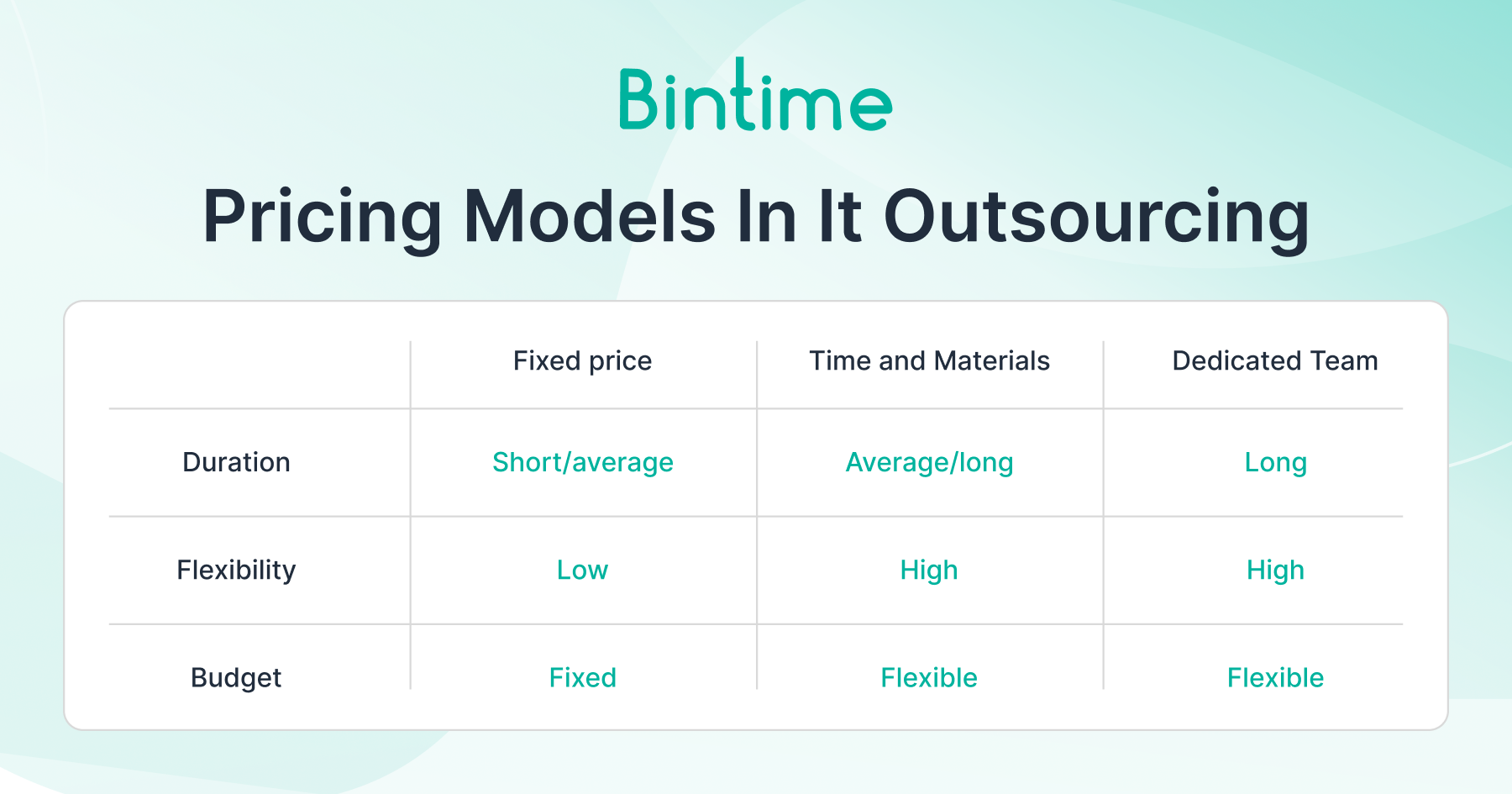 Bintime

Pricing Models In It Outsourcing

| | Fixed price | Time and Materials | Dedicated Team |
|---|---|---|---|
| Duration | Short/average | Average/long | Long |
| Flexibility | Low | High | High |
| Budget | Fixed | Flexible | Flexible |